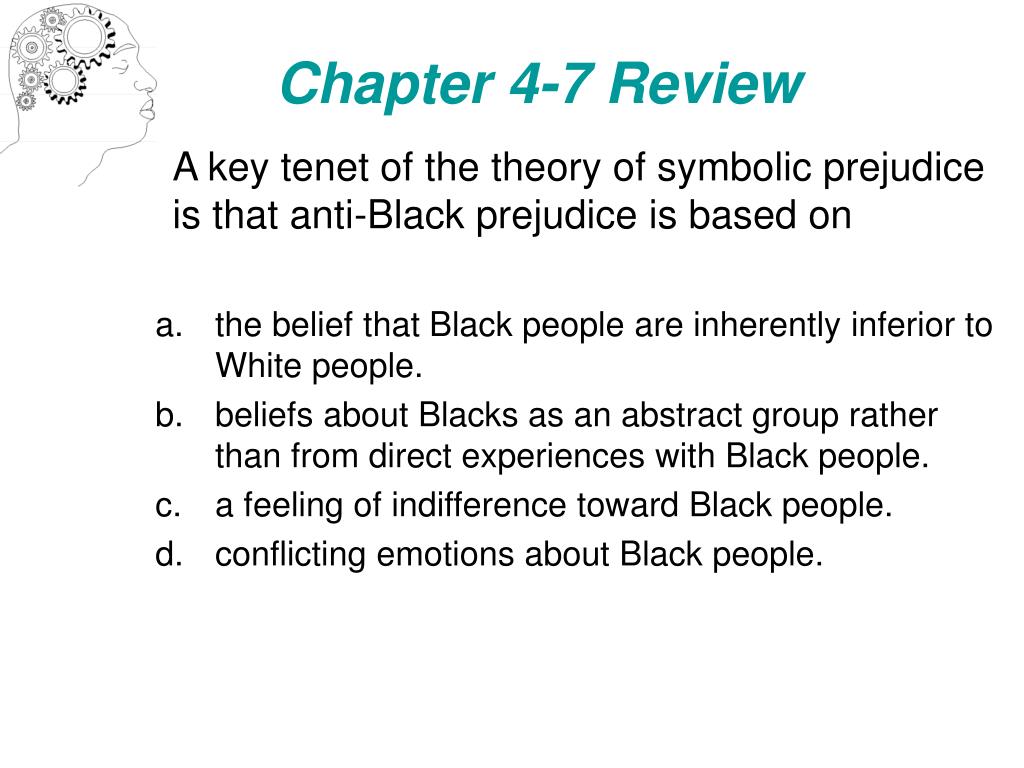 Chapter 4-7 Review

A key tenet of the theory of symbolic prejudice is that anti-Black prejudice is based on

a. the belief that Black people are inherently inferior to White people.
b. beliefs about Blacks as an abstract group rather than from direct experiences with Black people.
c. a feeling of indifference toward Black people.
d. conflicting emotions about Black people.